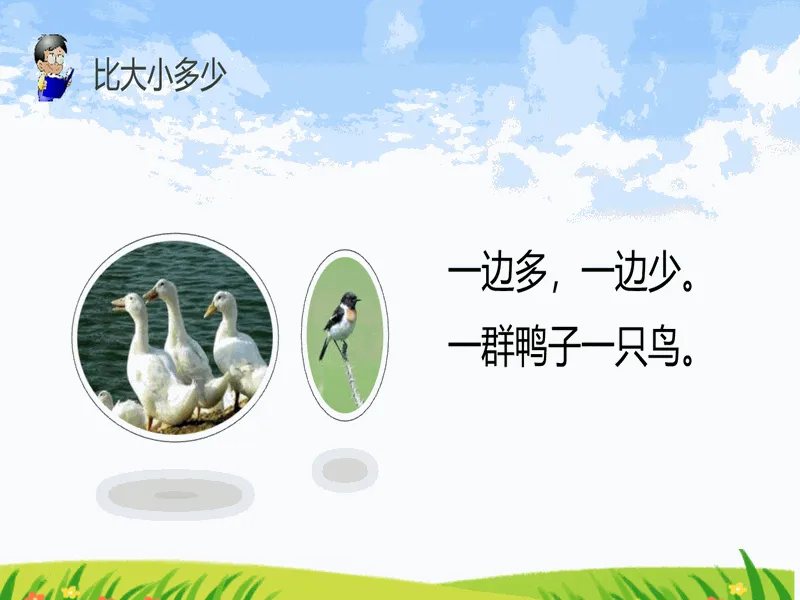 比大小多少

一边多，一边少。

一群鸭子一只鸟。